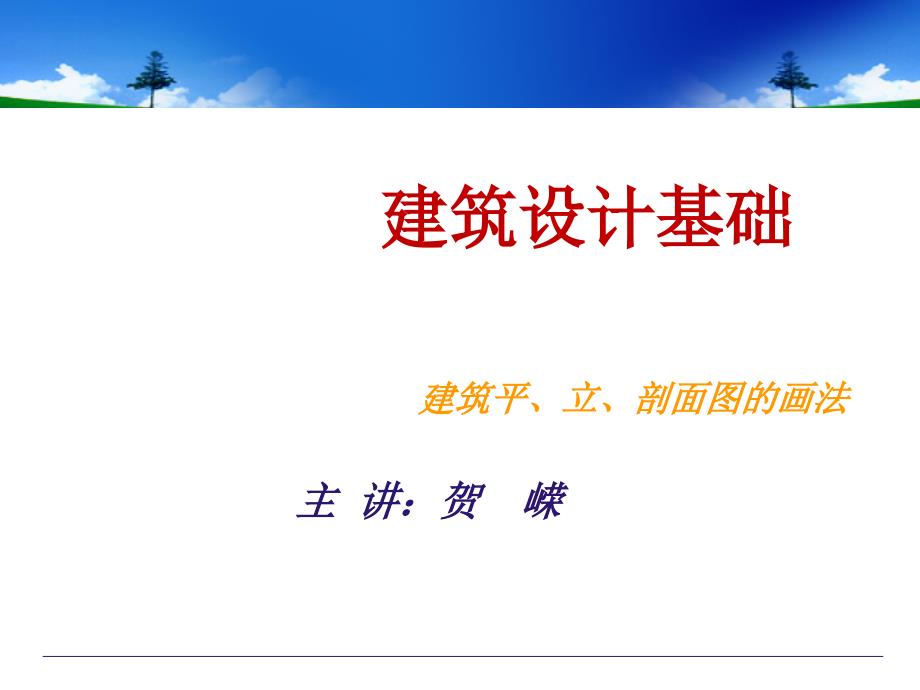 建筑设计基础

建筑平、立、剖面图的画法

主 讲：贺 嵘